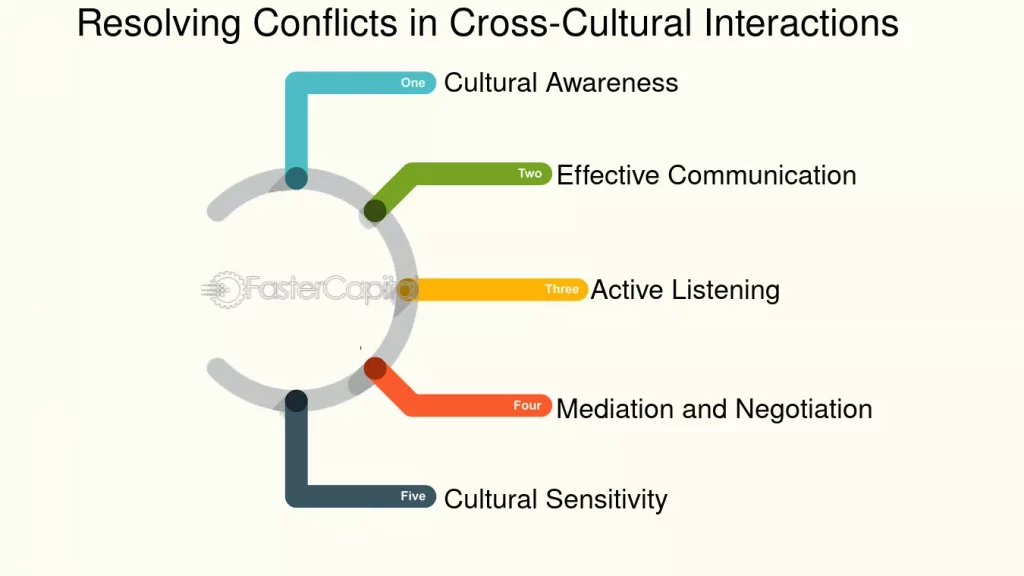 Resolving Conflicts in Cross-Cultural Interactions

One Cultural Awareness

Two Effective Communication

FasterCapital

Three Active Listening

Four Mediation and Negotiation

Five Cultural Sensitivity